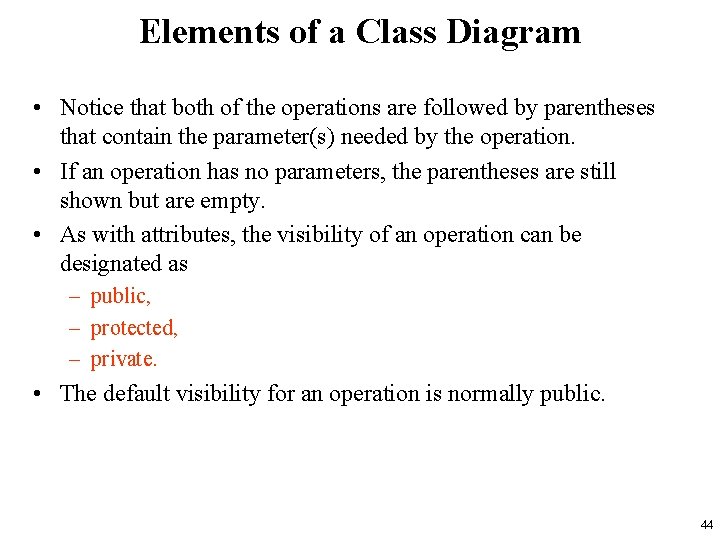 Elements of a Class Diagram

• Notice that both of the operations are followed by parentheses that contain the parameter(s) needed by the operation.

• If an operation has no parameters, the parentheses are still shown but are empty.

• As with attributes, the visibility of an operation can be designated as
  – public,
  – protected,
  – private.

• The default visibility for an operation is normally public.

44